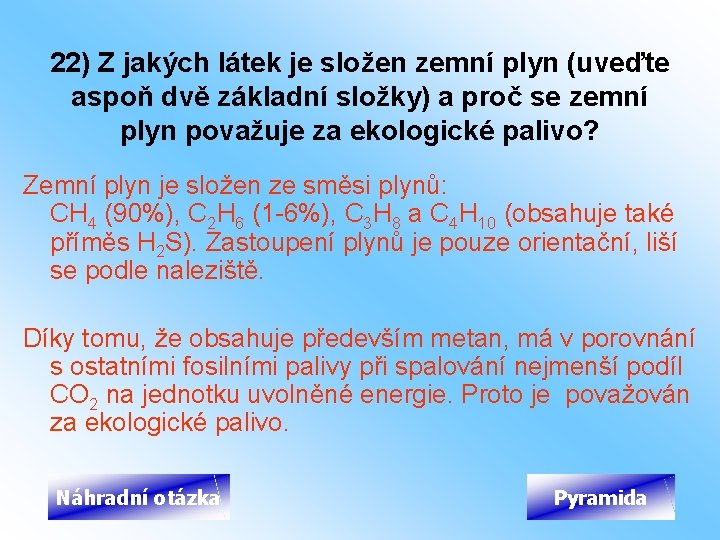 22) Z jakých látek je složen zemní plyn (uveďte aspoň dvě základní složky) a proč se zemní plyn považuje za ekologické palivo?

Zemní plyn je složen ze směsi plynů: $CH_4$ (90%), $C_2H_6$ (1-6%), $C_3H_8$ a $C_4H_{10}$ (obsahuje také příměs $H_2S$). Zastoupení plynů je pouze orientační, liší se podle naleziště.

Díky tomu, že obsahuje především metan, má v porovnání s ostatními fosilními palivy při spalování nejmenší podíl $CO_2$ na jednotku uvolněné energie. Proto je považován za ekologické palivo.

Náhradní otázka

Pyramida